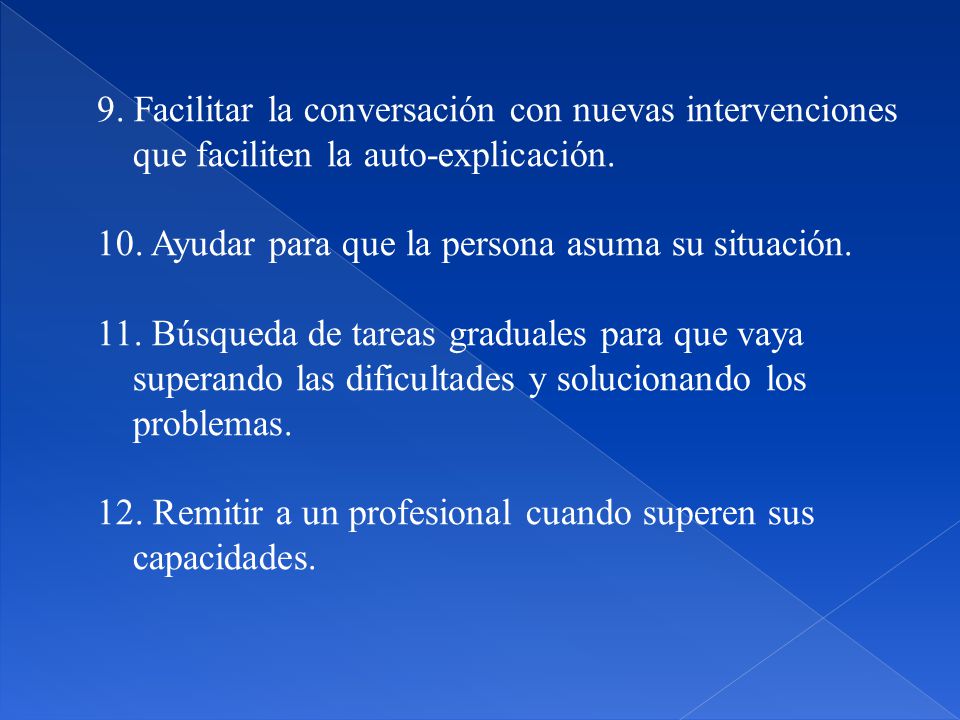 9. Facilitar la conversación con nuevas intervenciones que faciliten la auto-explicación.

10. Ayudar para que la persona asuma su situación.

11. Búsqueda de tareas graduales para que vaya superando las dificultades y solucionando los problemas.

12. Remitir a un profesional cuando superen sus capacidades.